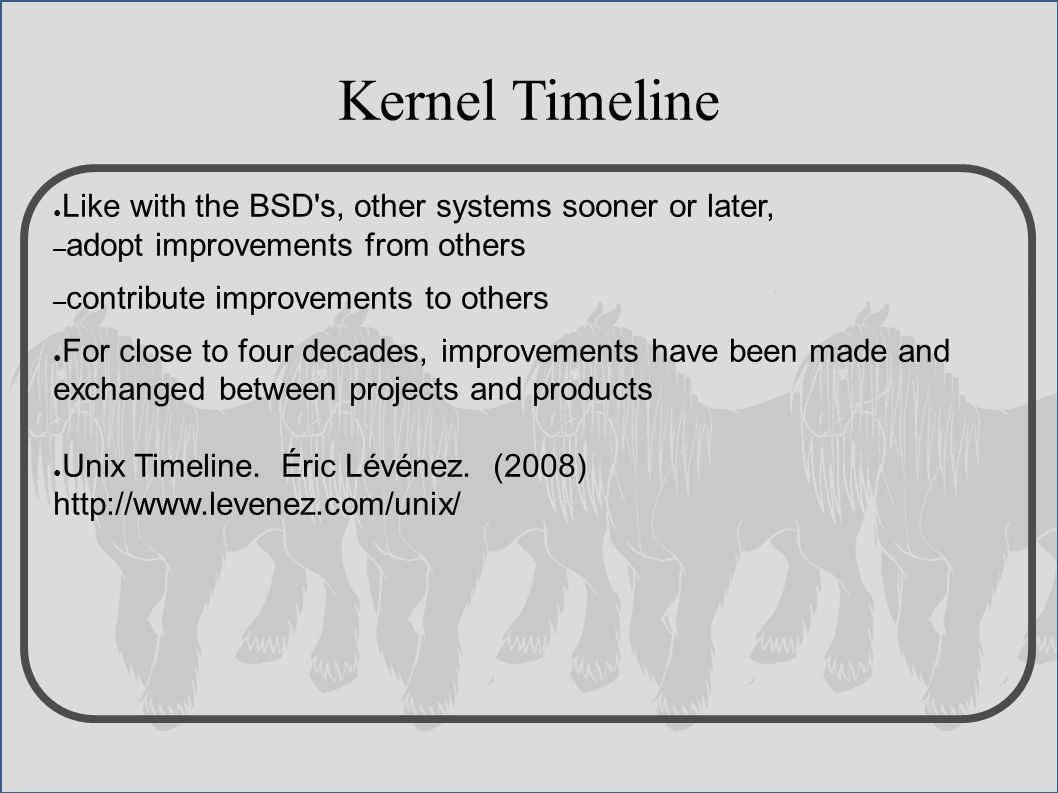 Kernel Timeline

● Like with the BSD's, other systems sooner or later,

– adopt improvements from others

– contribute improvements to others

● For close to four decades, improvements have been made and exchanged between projects and products

● Unix Timeline. Éric Lévénez. (2008) http://www.levenez.com/unix/